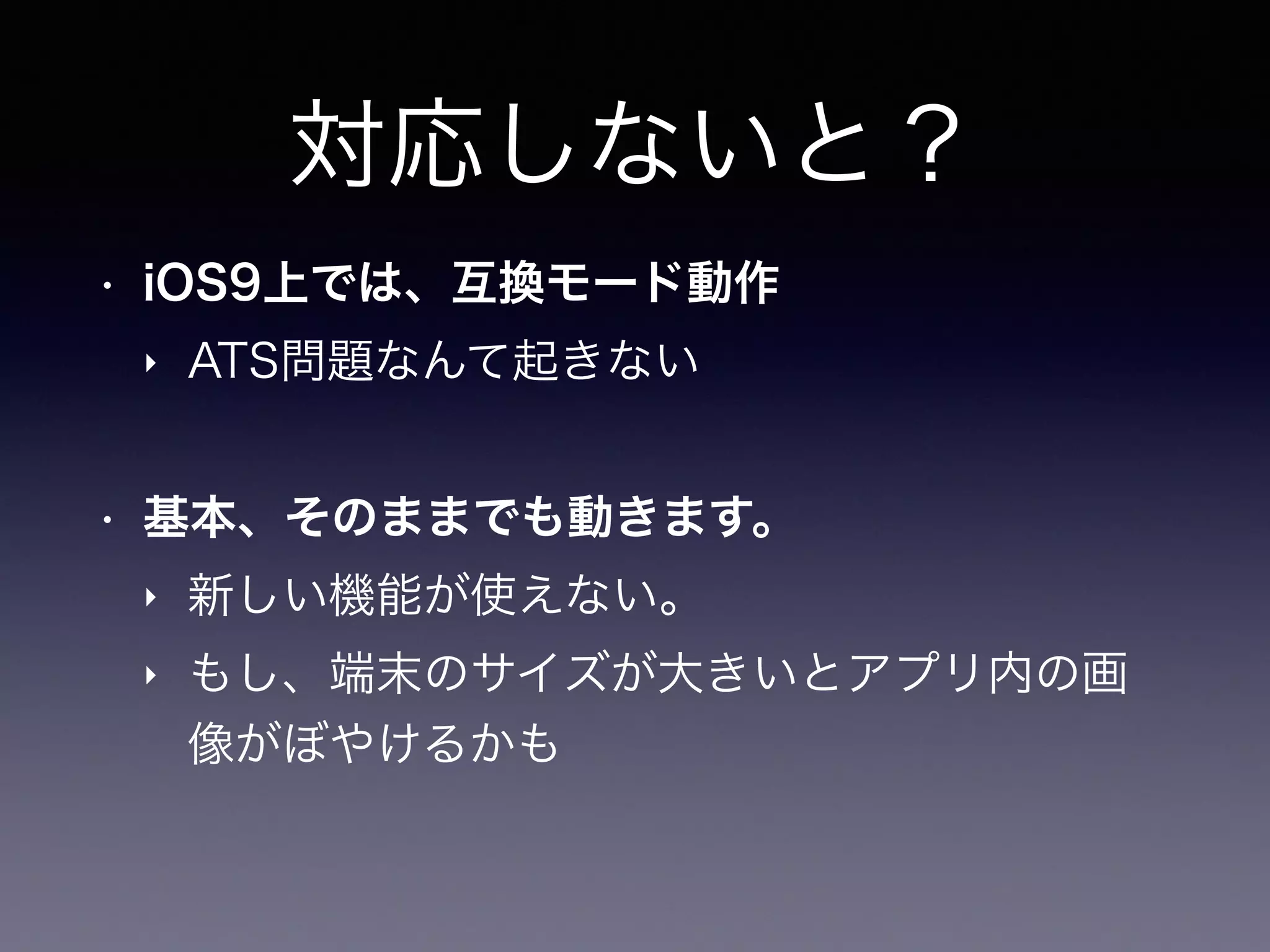 対応しないと？

• iOS9上では、互換モード動作

‣ ATS問題なんて起きない

• 基本、そのままでも動きます。

‣ 新しい機能が使えない。

‣ もし、端末のサイズが大きいとアプリ内の画像がぼやけるかも